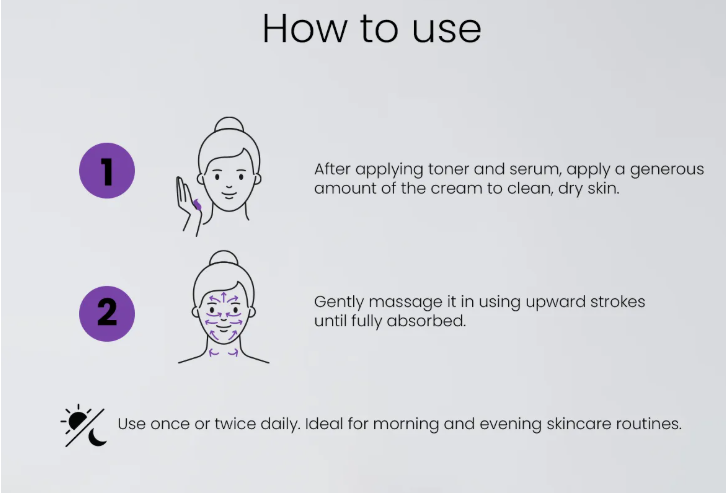 How to use

1

After applying toner and serum, apply a generous amount of the cream to clean, dry skin.

2

Gently massage it in using upward strokes until fully absorbed.

Use once or twice daily. Ideal for morning and evening skincare routines.